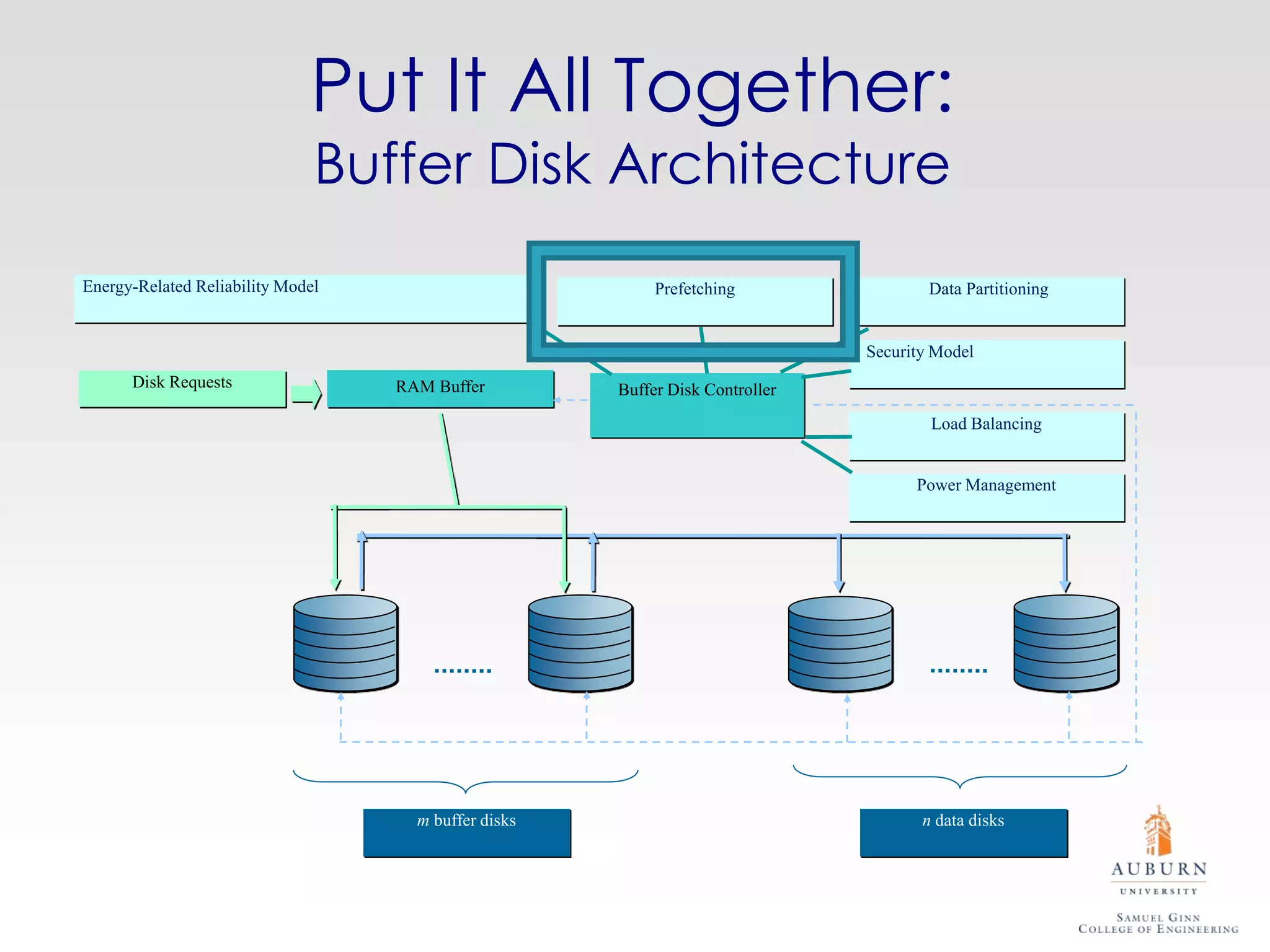 Put It All Together:
Buffer Disk Architecture

Energy-Related Reliability Model

Prefetching

Data Partitioning

Security Model

Disk Requests

RAM Buffer

Buffer Disk Controller

Load Balancing

Power Management

........

........

$m$ buffer disks

$n$ data disks

AUBURN
UNIVERSITY

SAMUEL GINN
COLLEGE OF ENGINEERING